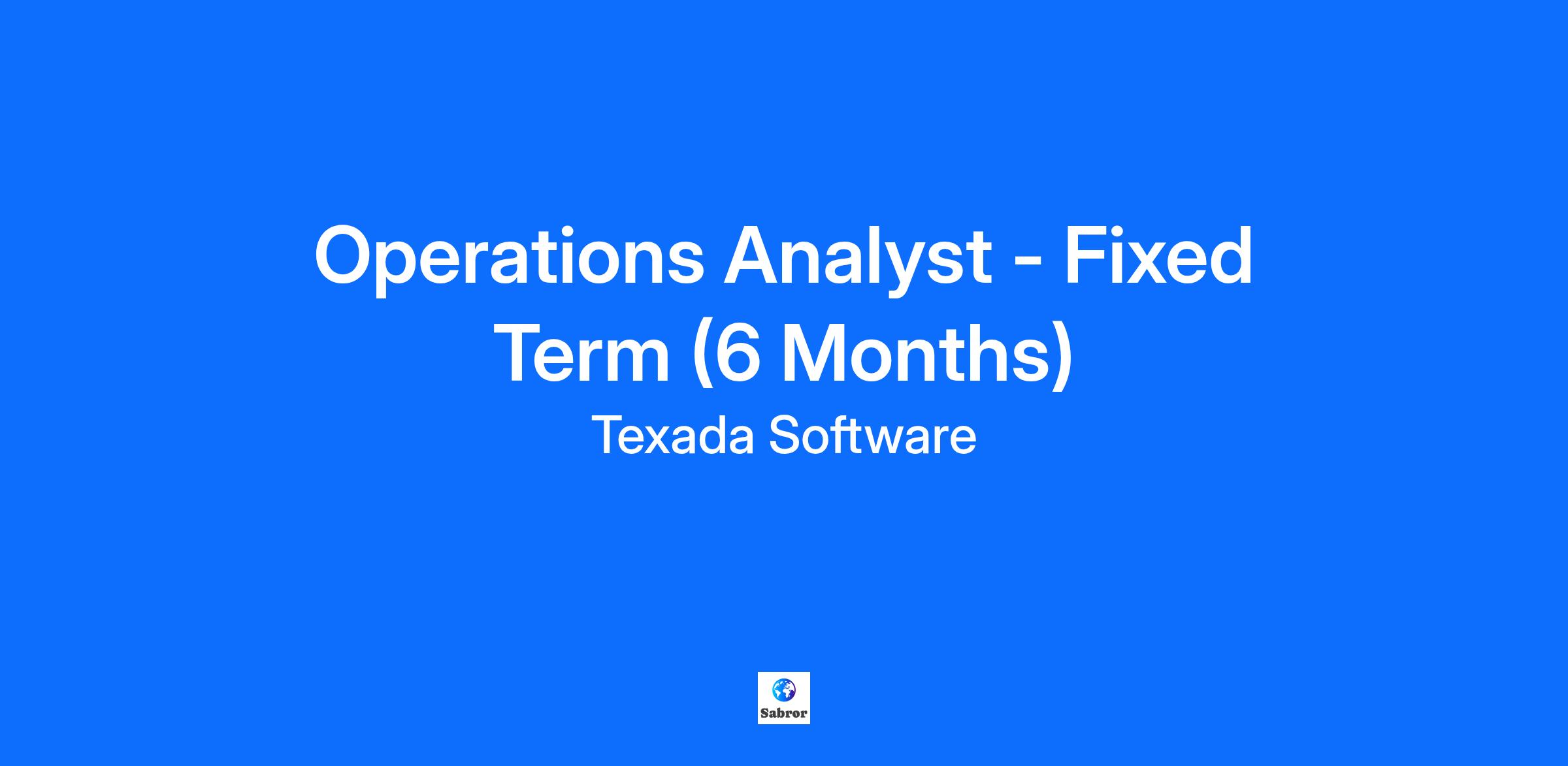 Operations Analyst - Fixed Term (6 Months)

Texada Software

Sabror